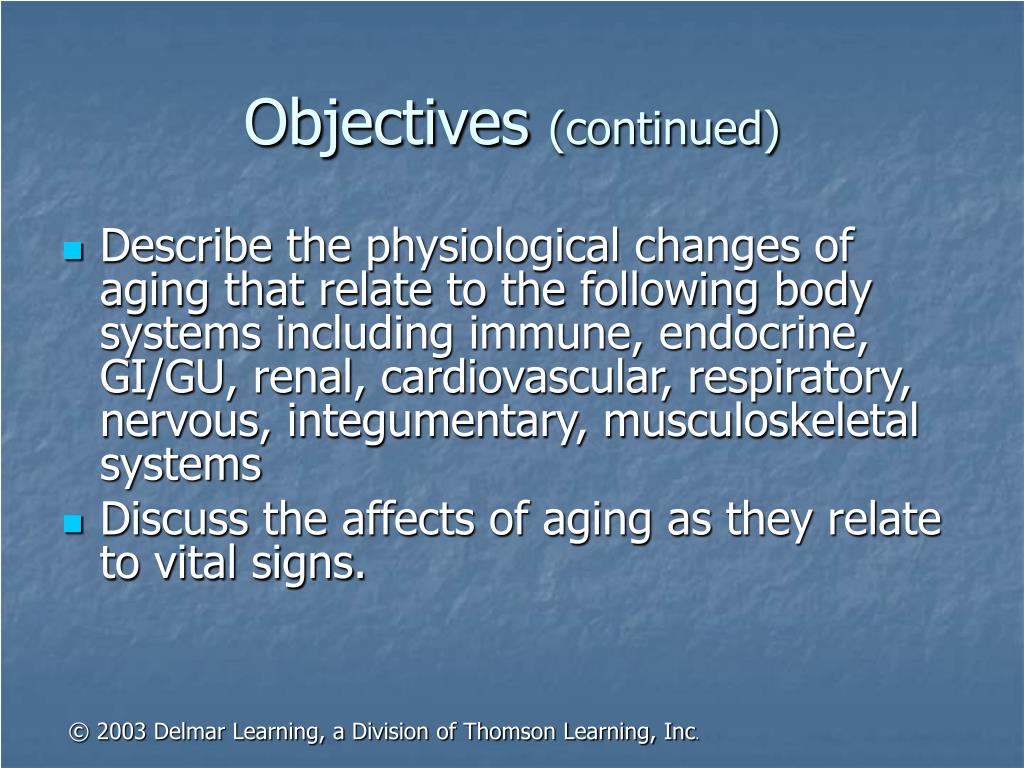 Objectives (continued)

- Describe the physiological changes of aging that relate to the following body systems including immune, endocrine, GI/GU, renal, cardiovascular, respiratory, nervous, integumentary, musculoskeletal systems
- Discuss the affects of aging as they relate to vital signs.

© 2003 Delmar Learning, a Division of Thomson Learning, Inc.